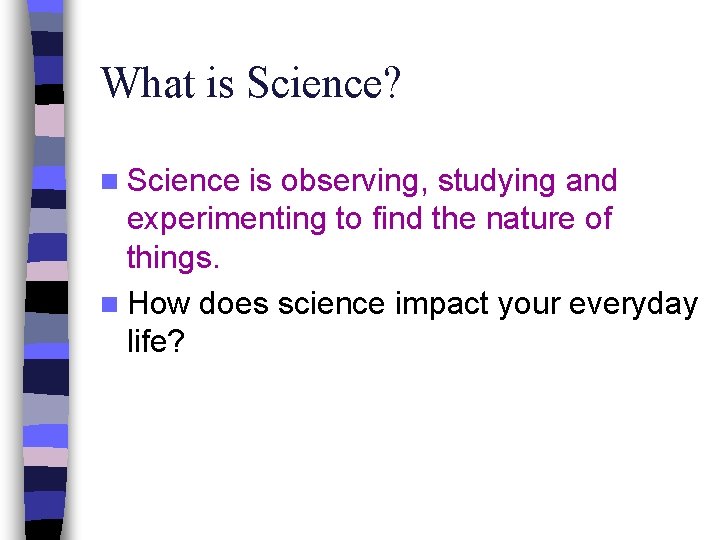 What is Science?

- Science is observing, studying and experimenting to find the nature of things.
- How does science impact your everyday life?